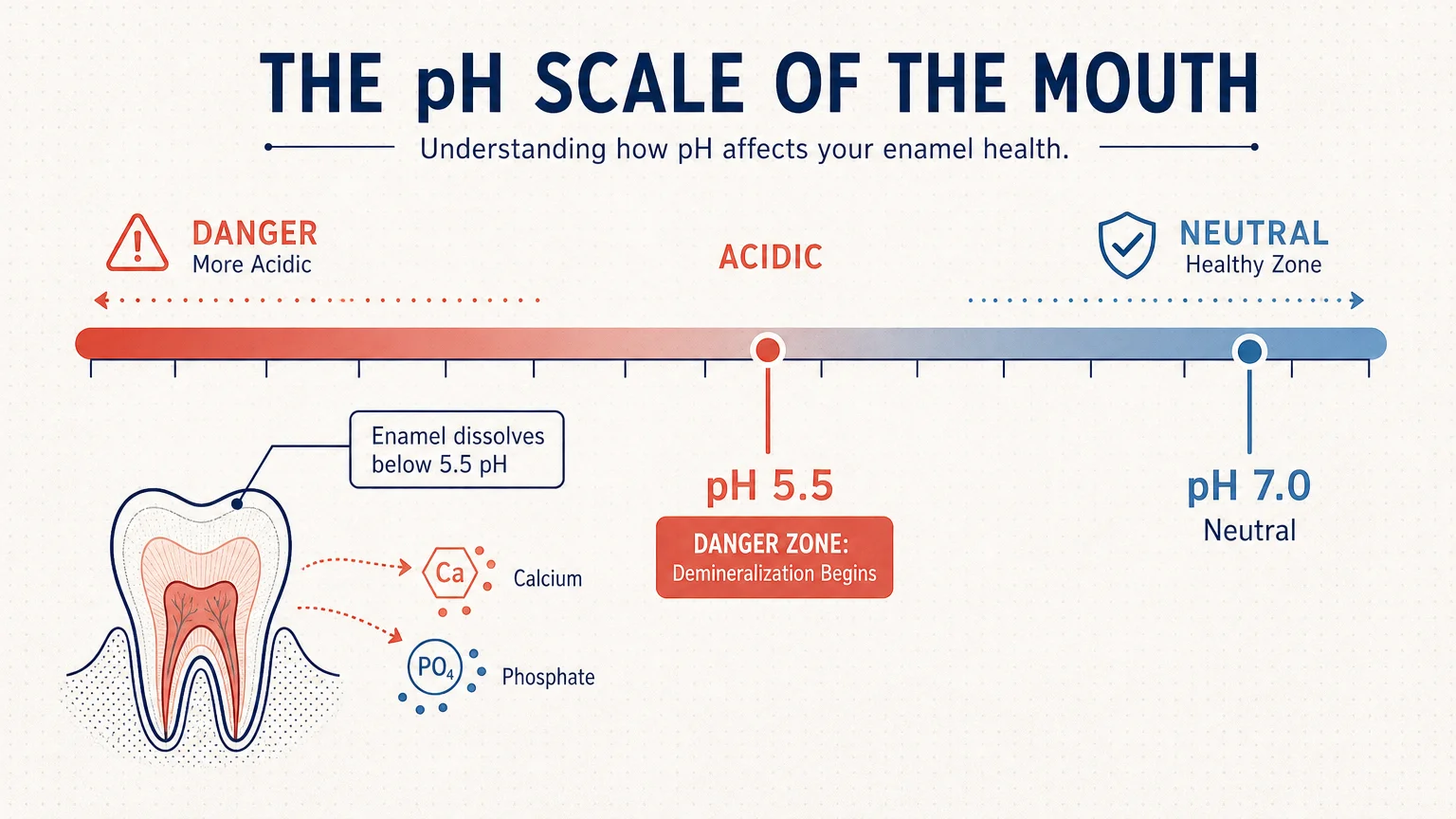 THE pH SCALE OF THE MOUTH

Understanding how pH affects your enamel health.

DANGER
More Acidic

ACIDIC

NEUTRAL
Healthy Zone

Enamel dissolves below 5.5 pH

pH 5.5

DANGER ZONE:
Demineralization Begins

pH 7.0
Neutral

Ca
Calcium

$PO_4$
Phosphate